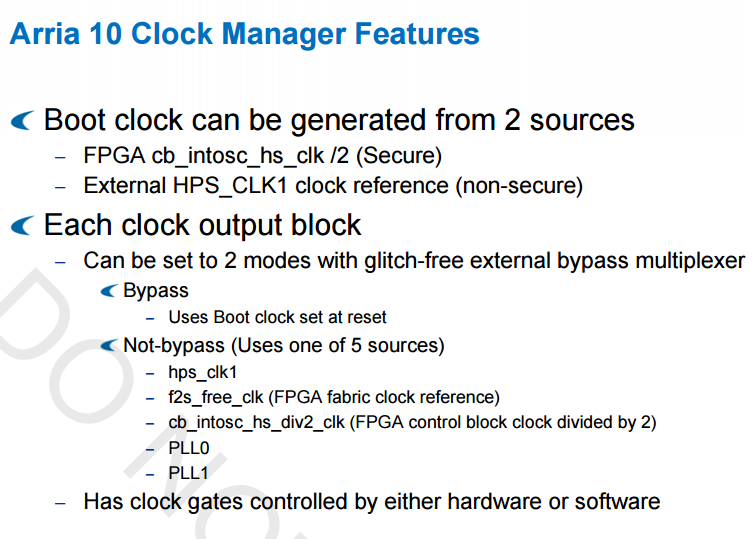 Arria 10 Clock Manager Features

Boot clock can be generated from 2 sources
– FPGA cb_intosc_hs_clk /2 (Secure)
– External HPS_CLK1 clock reference (non-secure)

Each clock output block
– Can be set to 2 modes with glitch-free external bypass multiplexer
Bypass
– Uses Boot clock set at reset
Not-bypass (Uses one of 5 sources)
– hps_clk1
– f2s_free_clk (FPGA fabric clock reference)
– cb_intosc_hs_div2_clk (FPGA control block clock divided by 2)
– PLL0
– PLL1
– Has clock gates controlled by either hardware or software

DO NO